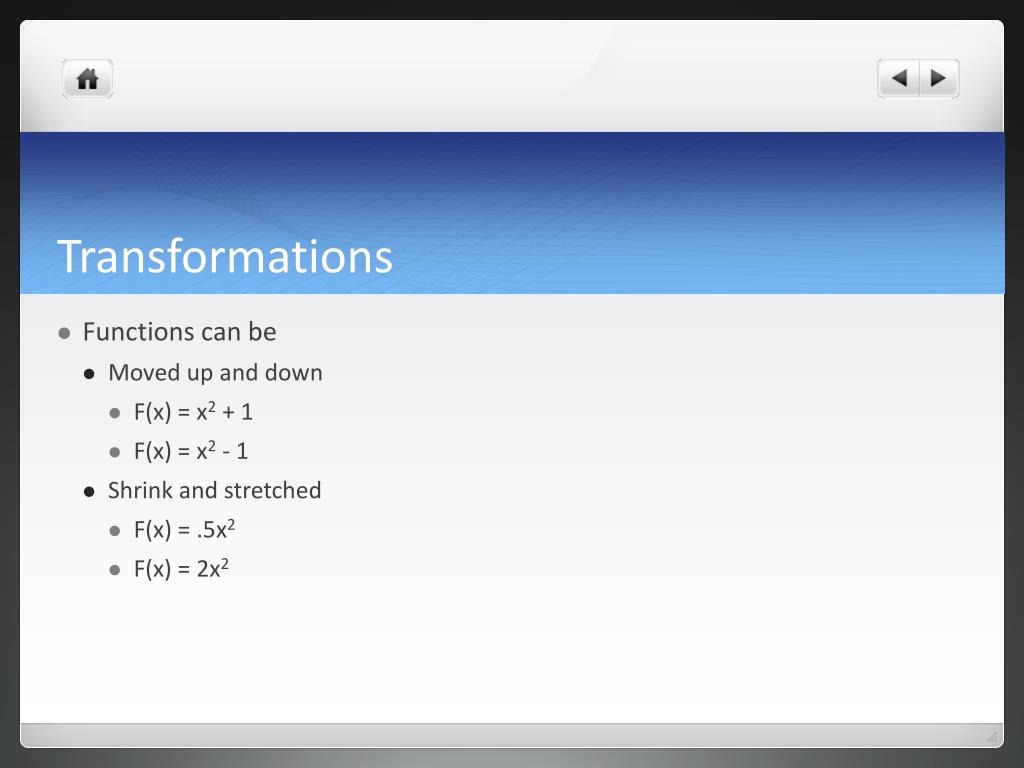 Transformations

- Functions can be
  - Moved up and down
    - $F(x) = x^2 + 1$
    - $F(x) = x^2 - 1$
  - Shrink and stretched
    - $F(x) = .5x^2$
    - $F(x) = 2x^2$